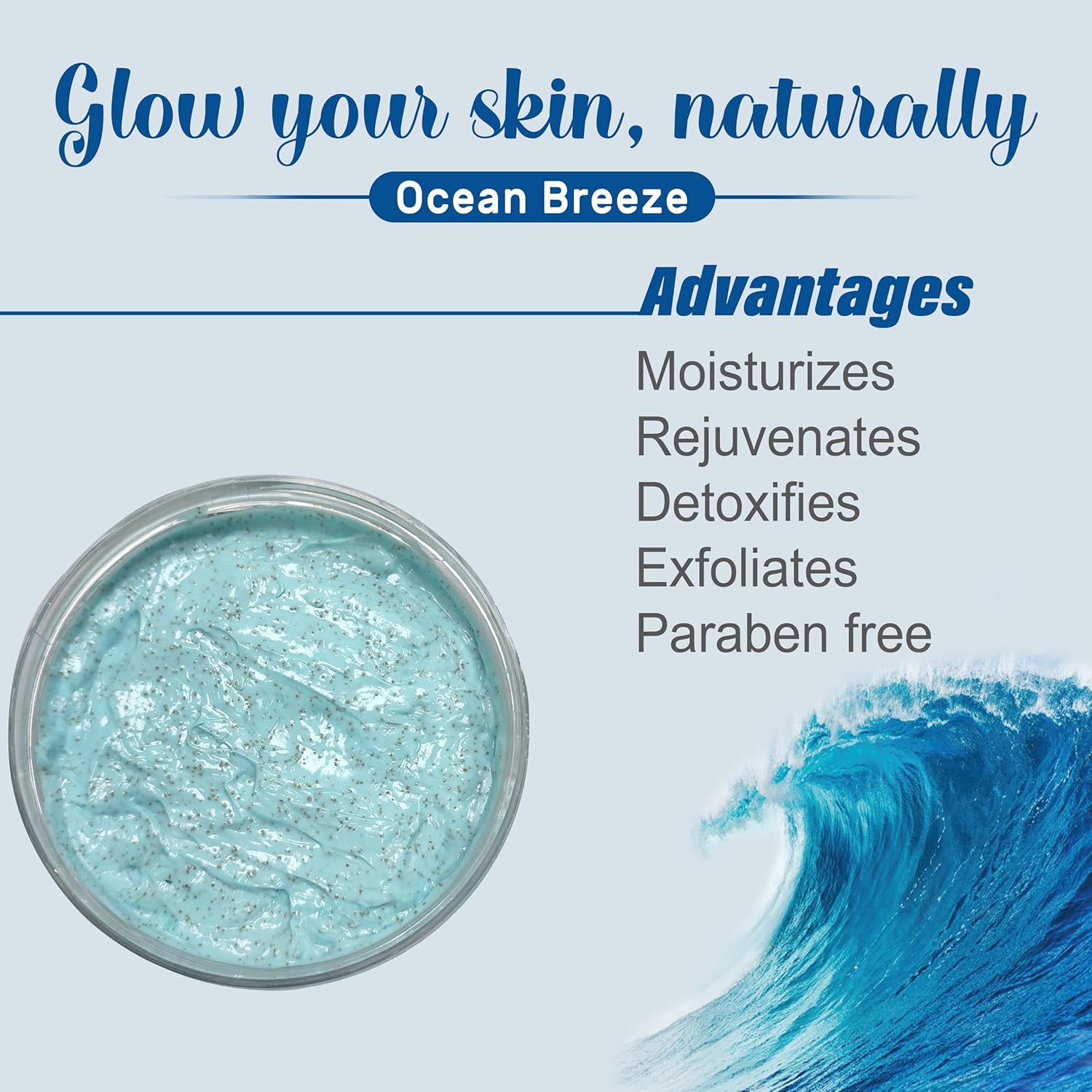 Glow your skin, naturally

Ocean Breeze

Advantages

Moisturizes
Rejuvenates
Detoxifies
Exfoliates
Paraben free